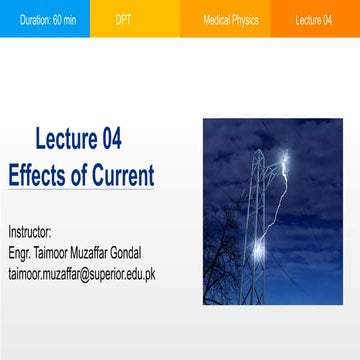 Duration: 60 min

DPT

Medical Physics

Lecture 04

Lecture 04
Effects of Current

Instructor:
Engr. Taimoor Muzaffar Gondal
taimoor.muzaffar@superior.edu.pk